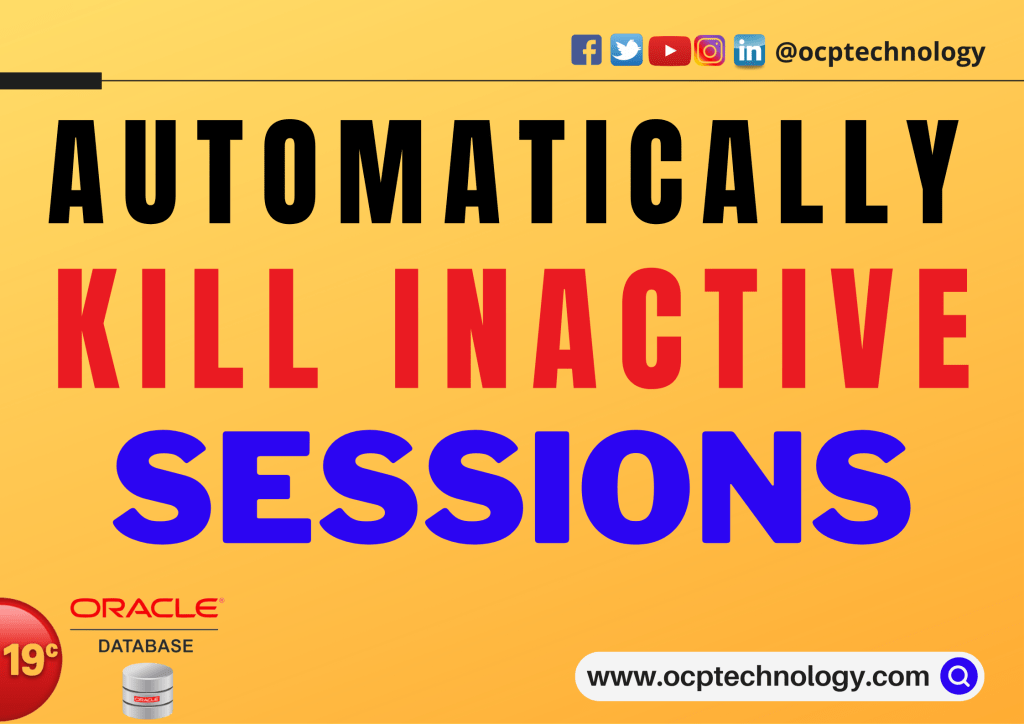 @ocptechnology

AUTOMATICALLY
KILL INACTIVE
SESSIONS

19c

ORACLE
DATABASE

ORACLE

www.ocptechnology.com